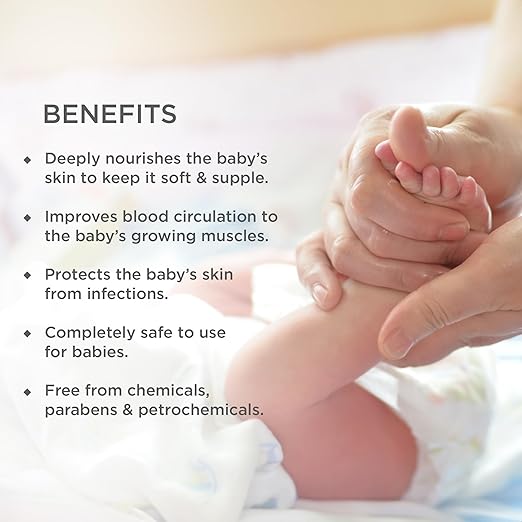 BENEFITS

◆ Deeply nourishes the baby's skin to keep it soft & supple.

◆ Improves blood circulation to the baby's growing muscles.

◆ Protects the baby's skin from infections.

◆ Completely safe to use for babies.

◆ Free from chemicals, parabens & petrochemicals.